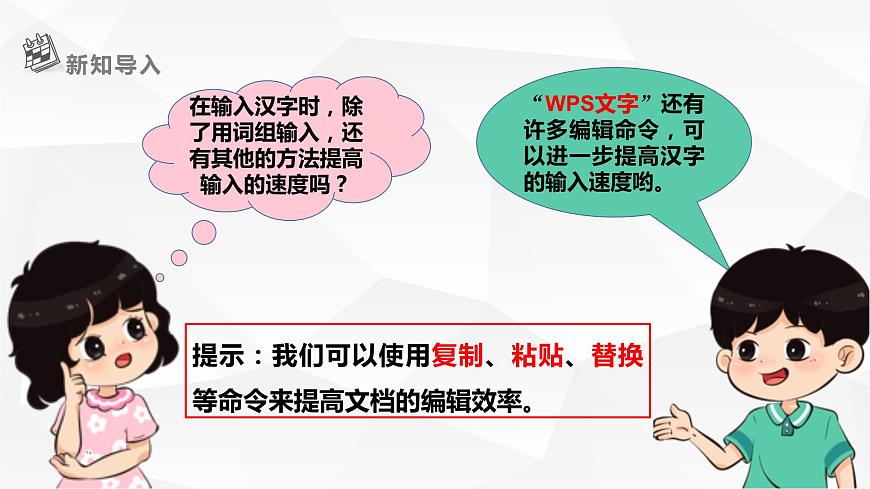 新知导入

在输入汉字时，除了用词组输入，还有其他的方法提高输入的速度吗？

“WPS文字”还有许多编辑命令，可以进一步提高汉字的输入速度哟。

提示：我们可以使用复制、粘贴、替换等命令来提高文档的编辑效率。